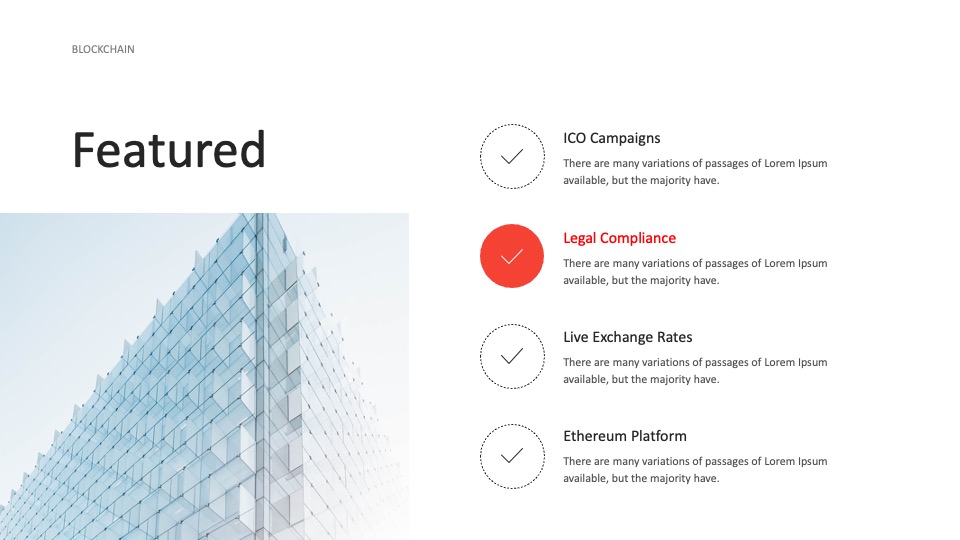 BLOCKCHAIN

Featured

ICO Campaigns

There are many variations of passages of Lorem Ipsum available, but the majority have.

Legal Compliance

There are many variations of passages of Lorem Ipsum available, but the majority have.

Live Exchange Rates

There are many variations of passages of Lorem Ipsum available, but the majority have.

Ethereum Platform

There are many variations of passages of Lorem Ipsum available, but the majority have.